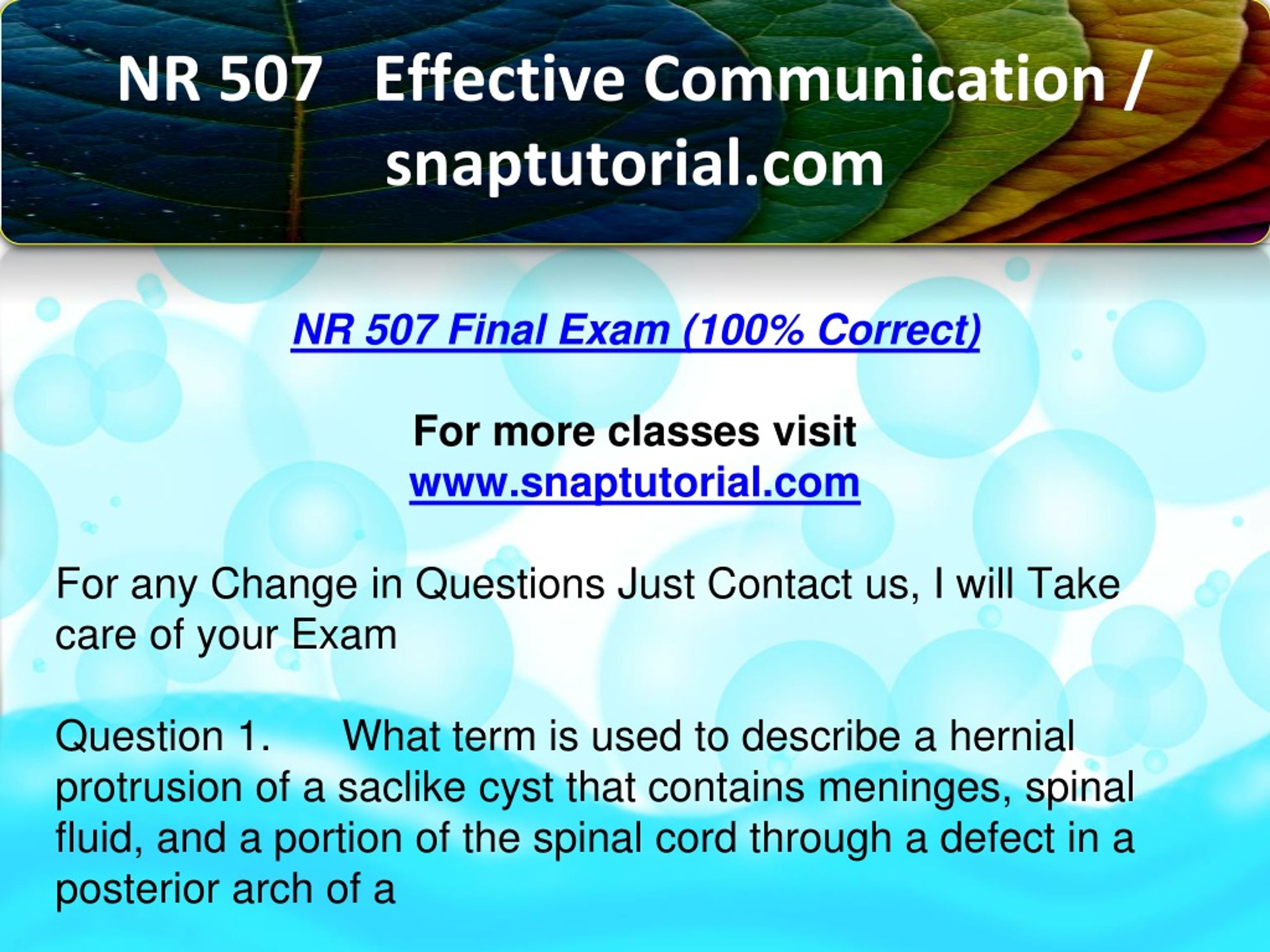 NR 507 Effective Communication / snaptutorial.com

NR 507 Final Exam (100% Correct)

For more classes visit
www.snaptutorial.com

For any Change in Questions Just Contact us, I will Take care of your Exam

Question 1. What term is used to describe a hernial protrusion of a saclike cyst that contains meninges, spinal fluid, and a portion of the spinal cord through a defect in a posterior arch of a